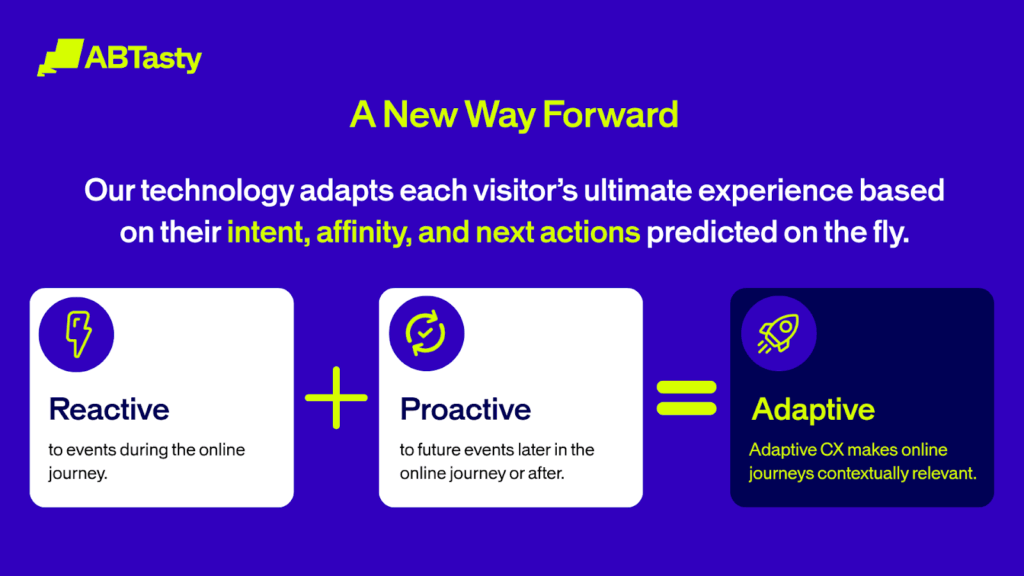 ABTasty

A New Way Forward

Our technology adapts each visitor's ultimate experience based on their intent, affinity, and next actions predicted on the fly.

Reactive

to events during the online journey.

+

Proactive

to future events later in the online journey or after.

=

Adaptive

Adaptive CX makes online journeys contextually relevant.